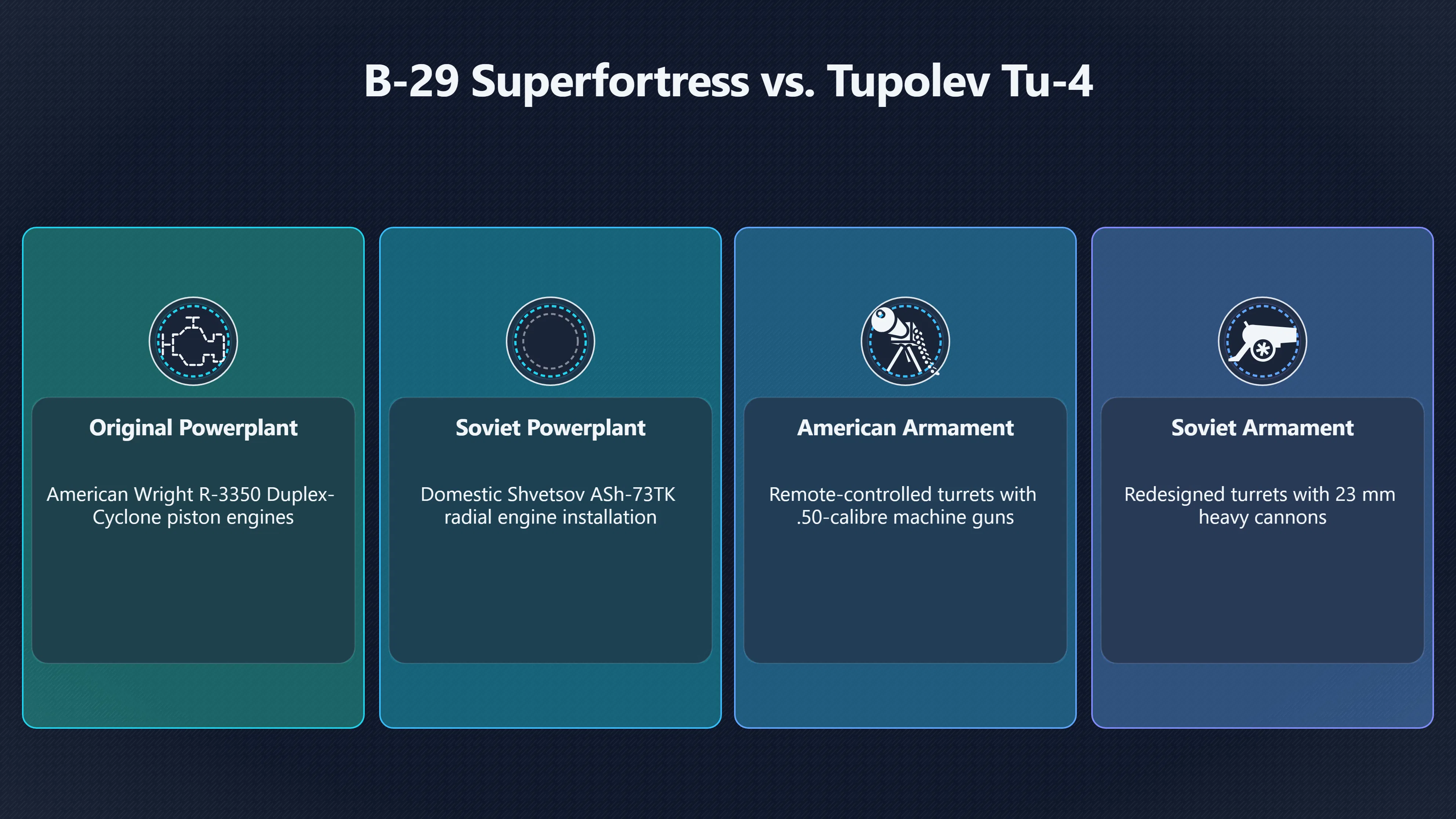 B-29 Superfortress vs. Tupolev Tu-4

Original Powerplant

American Wright R-3350 Duplex-Cyclone piston engines

Soviet Powerplant

Domestic Shvetsov ASh-73TK radial engine installation

American Armament

Remote-controlled turrets with .50-calibre machine guns

Soviet Armament

Redesigned turrets with 23 mm heavy cannons